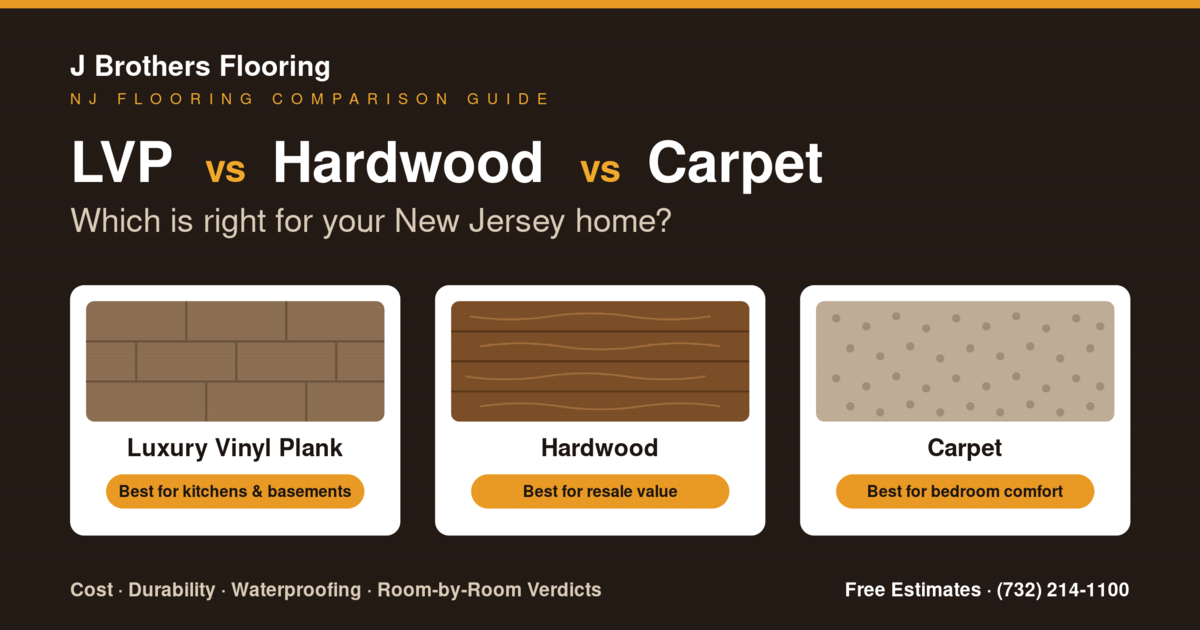 J Brothers Flooring

NJ FLOORING COMPARISON GUIDE

LVP vs Hardwood vs Carpet

Which is right for your New Jersey home?

Luxury Vinyl Plank

Best for kitchens & basements

Hardwood

Best for resale value

Carpet

Best for bedroom comfort

Cost · Durability · Waterproofing · Room-by-Room Verdicts

Free Estimates · (732) 214-1100